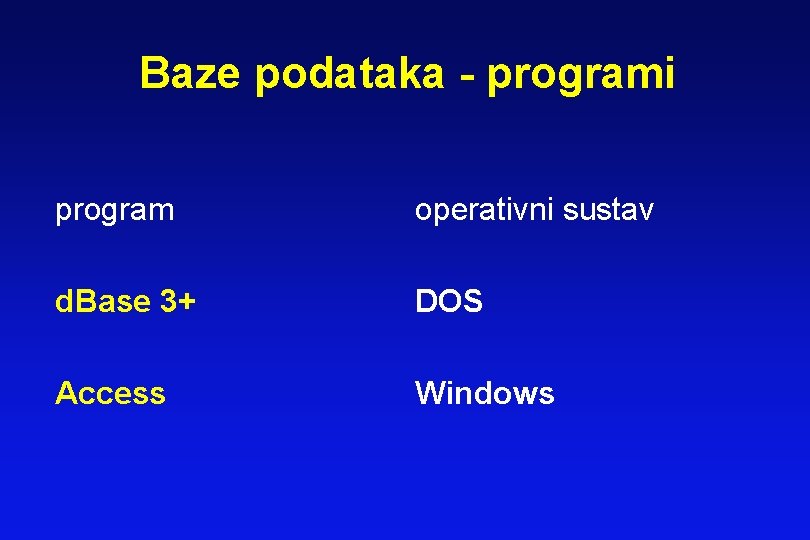 Baze podataka - programi

| program | operativni sustav |
|---|---|
| dBase 3+ | DOS |
| Access | Windows |